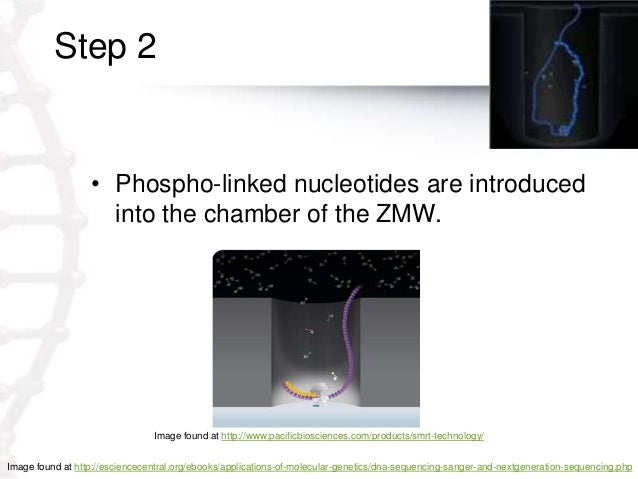 Step 2

• Phospho-linked nucleotides are introduced into the chamber of the ZMW.

Image found at http://www.pacificbiosciences.com/products/smrt-technology/

Image found at http://esciencecentral.org/ebooks/applications-of-molecular-genetics/dna-sequencing-sanger-and-nextgeneration-sequencing.php